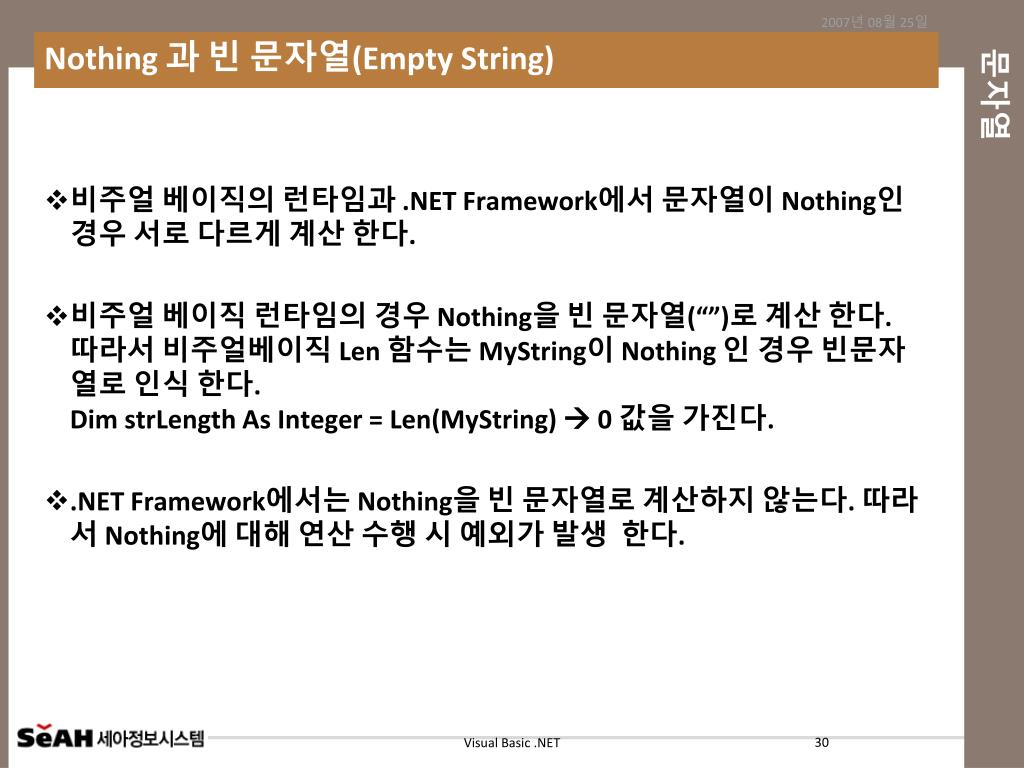 2007년 08월 25일

Nothing 과 빈 문자열(Empty String)

문자열

❖비주얼 베이직의 런타임과 .NET Framework에서 문자열이 Nothing인 경우 서로 다르게 계산 한다.

❖비주얼 베이직 런타임의 경우 Nothing을 빈 문자열(“”)로 계산 한다. 따라서 비주얼베이직 Len 함수는 MyString이 Nothing 인 경우 빈문자열로 인식 한다.
Dim strLength As Integer = Len(MyString) → 0 값을 가진다.

❖.NET Framework에서는 Nothing을 빈 문자열로 계산하지 않는다. 따라서 Nothing에 대해 연산 수행 시 예외가 발생 한다.

SeAH 세아정보시스템

Visual Basic .NET

30